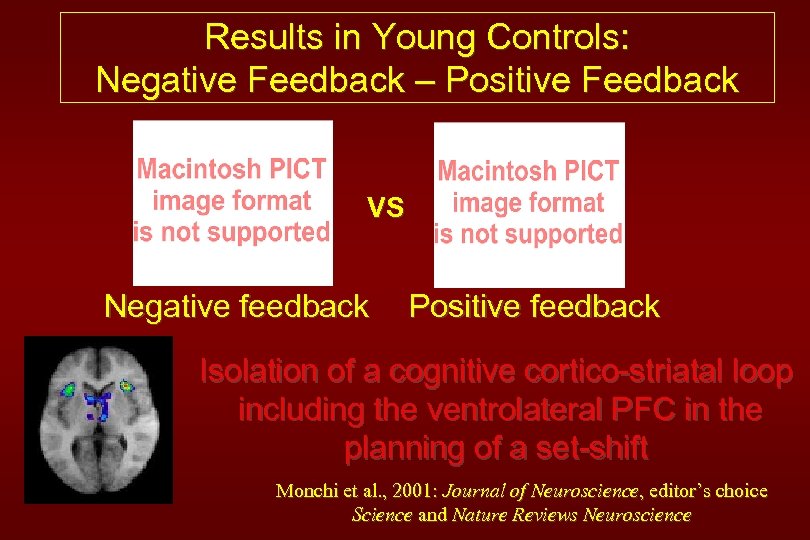 Results in Young Controls:
Negative Feedback – Positive Feedback

Macintosh PICT image format is not supported

vs

Macintosh PICT image format is not supported

Negative feedback Positive feedback

Isolation of a cognitive cortico-striatal loop including the ventrolateral PFC in the planning of a set-shift

Monchi et al., 2001: Journal of Neuroscience, editor's choice
Science and Nature Reviews Neuroscience